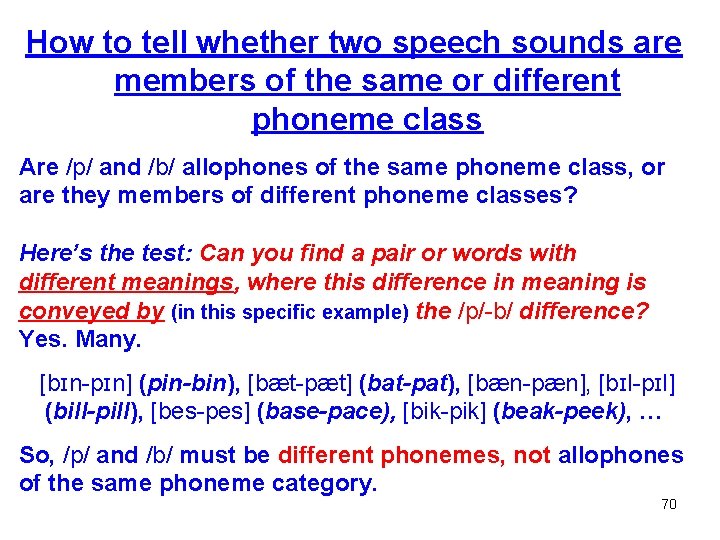 How to tell whether two speech sounds are members of the same or different phoneme class

Are /p/ and /b/ allophones of the same phoneme class, or are they members of different phoneme classes?

Here's the test: Can you find a pair or words with different meanings, where this difference in meaning is conveyed by (in this specific example) the /p/-b/ difference? Yes. Many.

[bɪn-pɪn] (pin-bin), [bæt-pæt] (bat-pat), [bæn-pæn], [bɪl-pɪl] (bill-pill), [bes-pes] (base-pace), [bik-pik] (beak-peek), …

So, /p/ and /b/ must be different phonemes, not allophones of the same phoneme category.

70